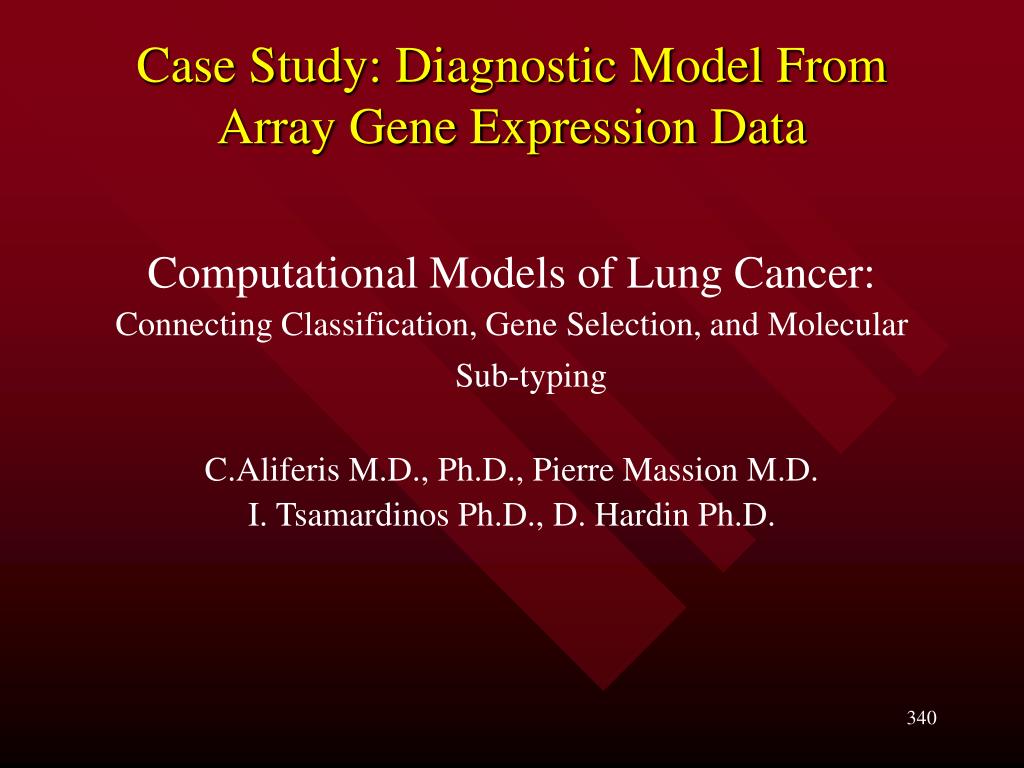 Case Study: Diagnostic Model From Array Gene Expression Data

Computational Models of Lung Cancer:
Connecting Classification, Gene Selection, and Molecular Sub-typing

C.Aliferis M.D., Ph.D., Pierre Massion M.D.
I. Tsamardinos Ph.D., D. Hardin Ph.D.

340